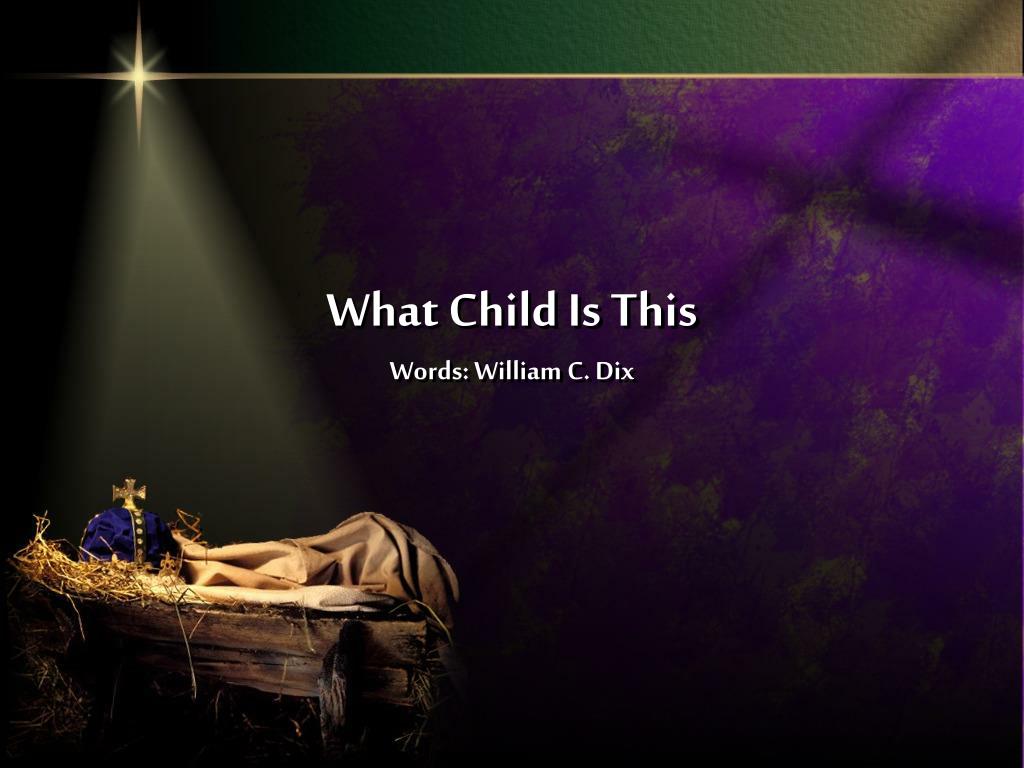 What Child Is This

Words: William C. Dix